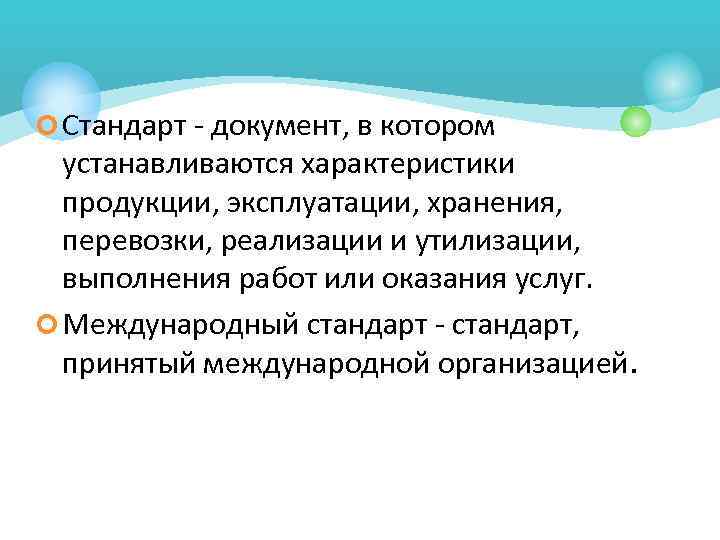 Стандарт - документ, в котором устанавливаются характеристики продукции, эксплуатации, хранения, перевозки, реализации и утилизации, выполнения работ или оказания услуг.

Международный стандарт - стандарт, принятый международной организацией.